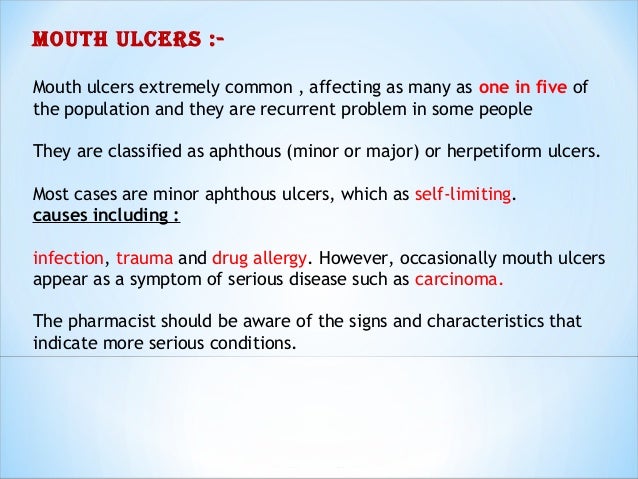 MOUTH ULCERS :-

Mouth ulcers extremely common , affecting as many as one in five of the population and they are recurrent problem in some people

They are classified as aphthous (minor or major) or herpetiform ulcers.

Most cases are minor aphthous ulcers, which as self-limiting.
causes including :

infection, trauma and drug allergy. However, occasionally mouth ulcers appear as a symptom of serious disease such as carcinoma.

The pharmacist should be aware of the signs and characteristics that indicate more serious conditions.